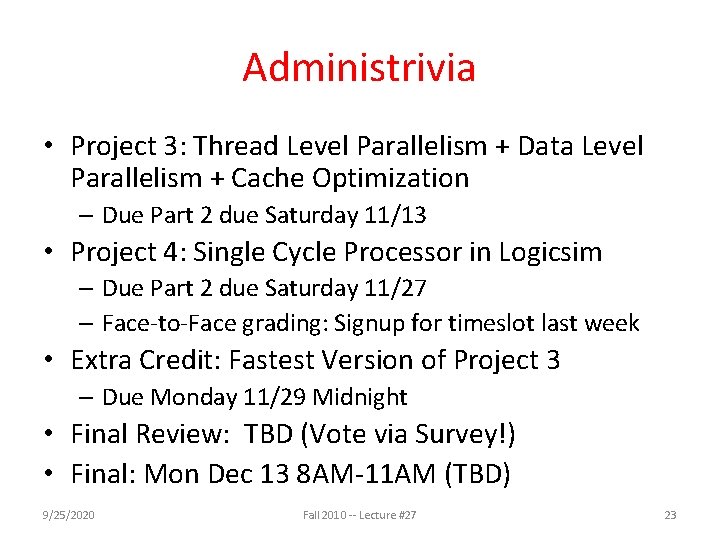 Administrivia

• Project 3: Thread Level Parallelism + Data Level Parallelism + Cache Optimization
  – Due Part 2 due Saturday 11/13
• Project 4: Single Cycle Processor in Logicsim
  – Due Part 2 due Saturday 11/27
  – Face-to-Face grading: Signup for timeslot last week
• Extra Credit: Fastest Version of Project 3
  – Due Monday 11/29 Midnight
• Final Review: TBD (Vote via Survey!)
• Final: Mon Dec 13 8AM-11AM (TBD)

9/25/2020 Fall 2010 -- Lecture #27 23